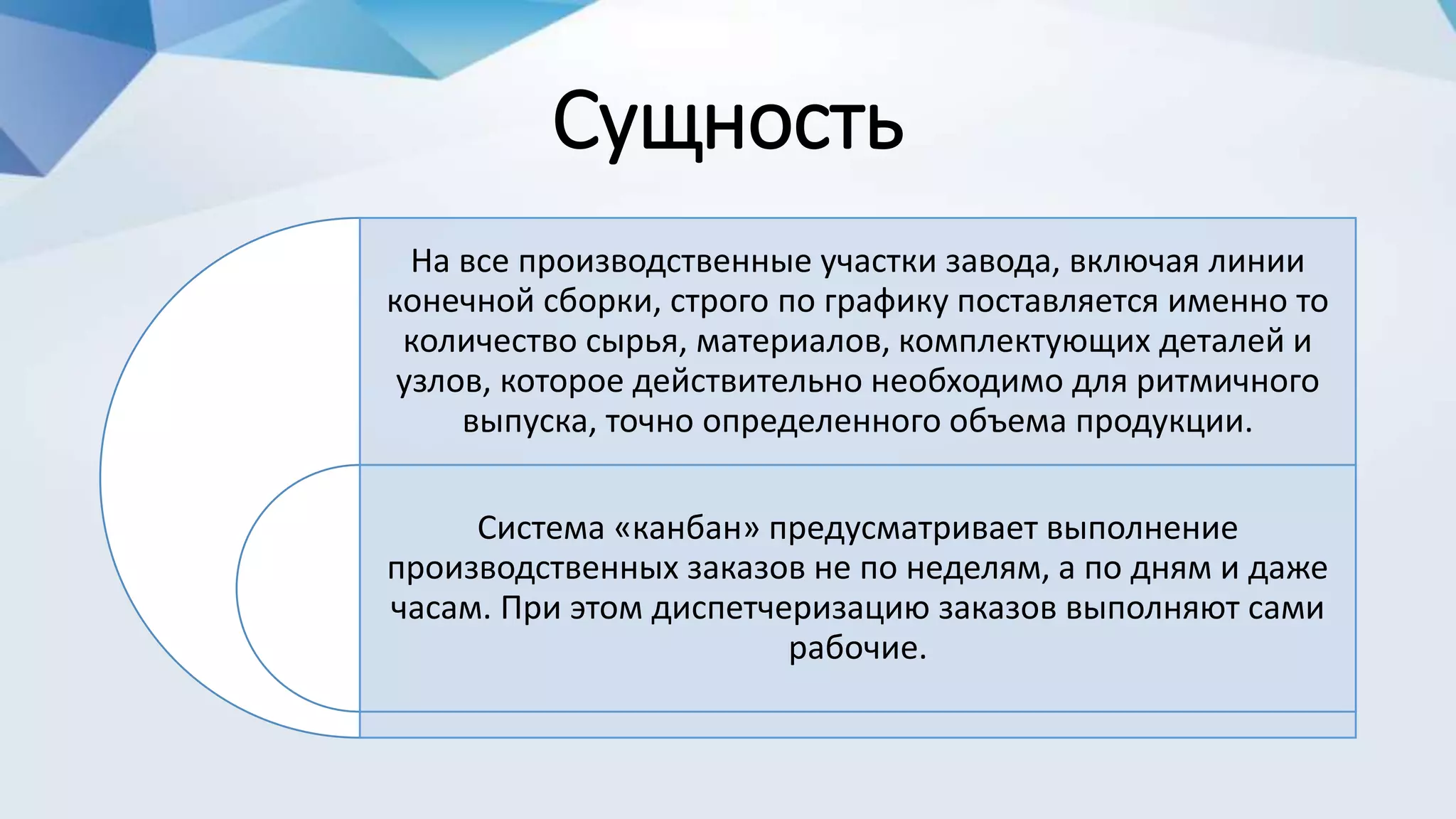 Сущность

На все производственные участки завода, включая линии конечной сборки, строго по графику поставляется именно то количество сырья, материалов, комплектующих деталей и узлов, которое действительно необходимо для ритмичного выпуска, точно определенного объема продукции.

Система «канбан» предусматривает выполнение производственных заказов не по неделям, а по дням и даже часам. При этом диспетчеризацию заказов выполняют сами рабочие.